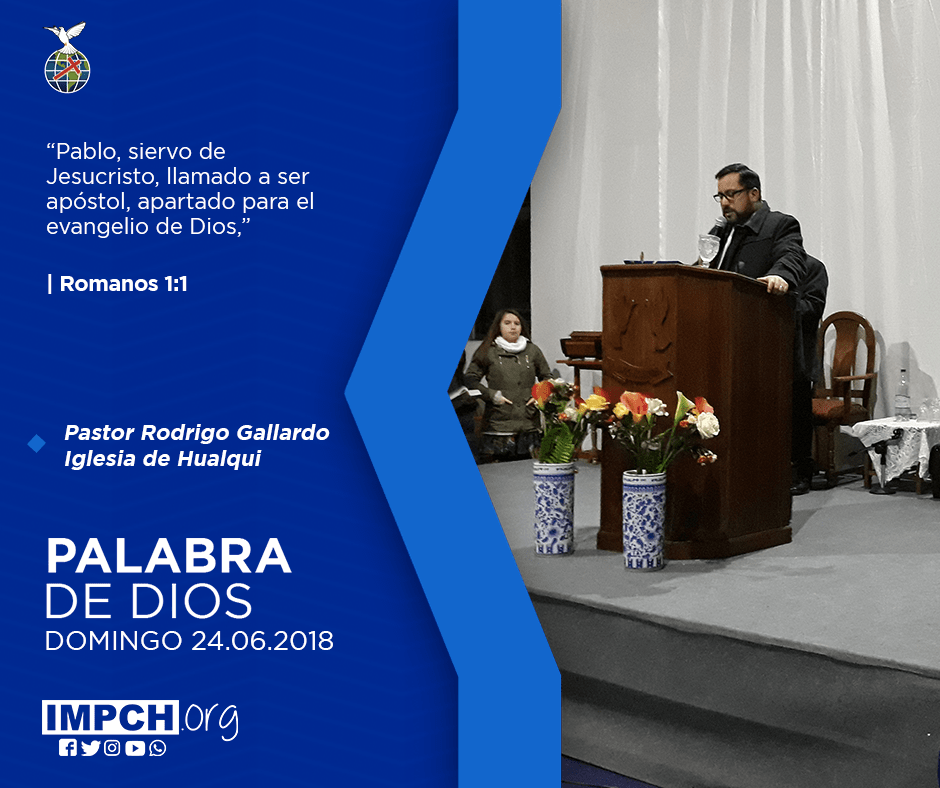 “Pablo, siervo de Jesucristo, llamado a ser apóstol, apartado para el evangelio de Dios,”

| Romanos 1:1

Pastor Rodrigo Gallardo
Iglesia de Hualqui

PALABRA
DE DIOS
DOMINGO 24.06.2018

IMPCH.org